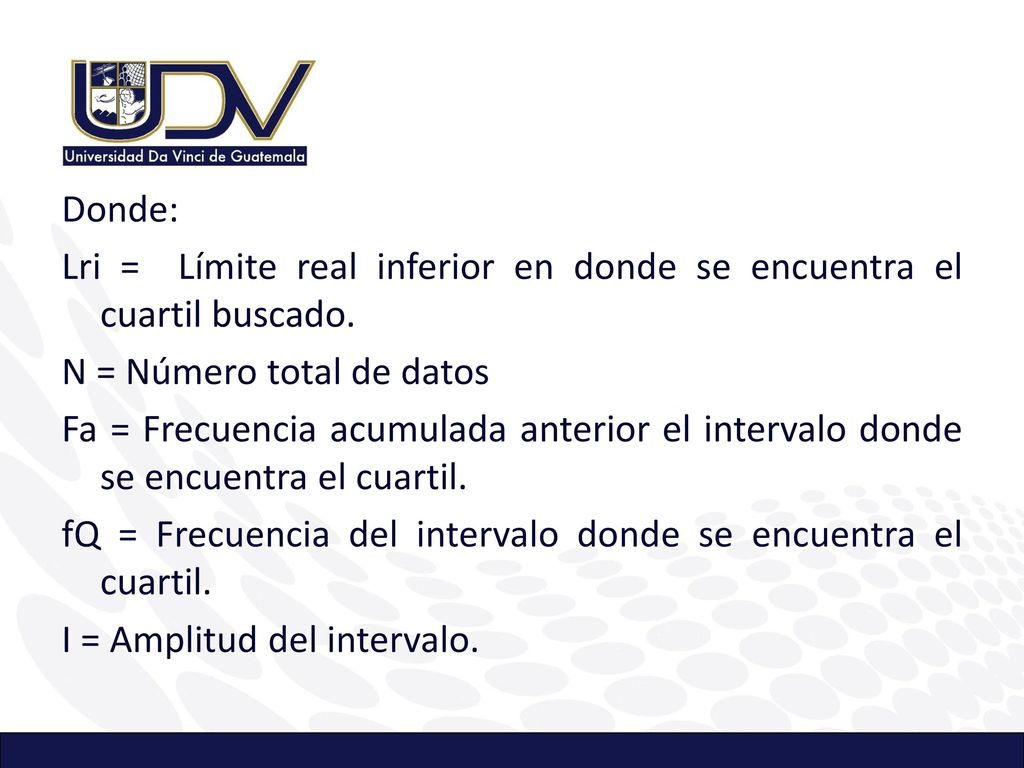 UDV
Universidad Da Vinci de Guatemala

Donde:

Lri = Límite real inferior en donde se encuentra el cuartil buscado.

N = Número total de datos

Fa = Frecuencia acumulada anterior el intervalo donde se encuentra el cuartil.

fQ = Frecuencia del intervalo donde se encuentra el cuartil.

I = Amplitud del intervalo.